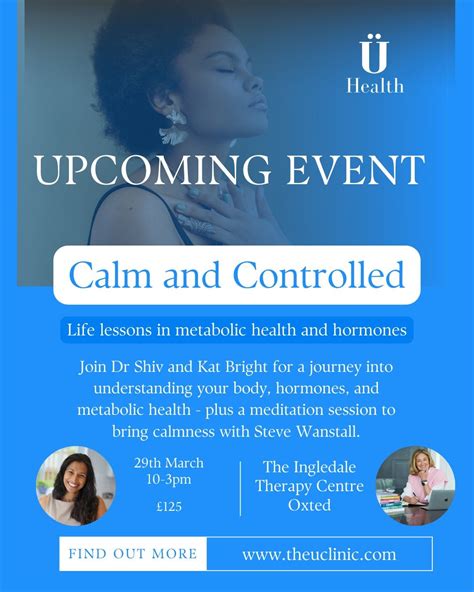 Ü
Health

UPCOMING EVENT

Calm and Controlled

Life lessons in metabolic health and hormones

Join Dr Shiv and Kat Bright for a journey into understanding your body, hormones, and metabolic health - plus a meditation session to bring calmness with Steve Wanstall.

29th March
10-3pm

£125

The Ingledale Therapy Centre Oxted

FIND OUT MORE

www.theuclinic.com